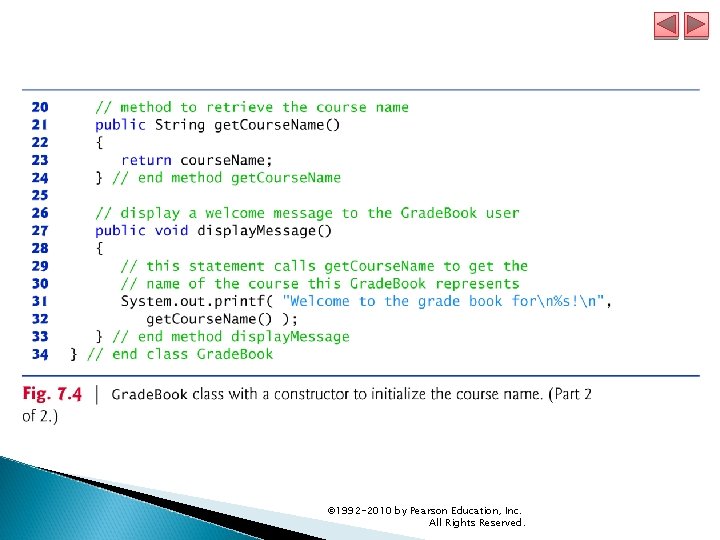 20    // method to retrieve the course name
21    public String getCourseName()
22    {
23       return courseName;
24    } // end method getCourseName
25
26    // display a welcome message to the GradeBook user
27    public void displayMessage()
28    {
29       // this statement calls getCourseName to get the
30       // name of the course this GradeBook represents
31       System.out.printf( "Welcome to the grade book for\n%s!\n",
32          getCourseName() );
33    } // end method displayMessage
34 } // end class GradeBook

Fig. 7.4 | GradeBook class with a constructor to initialize the course name. (Part 2 of 2.)

©1992-2010 by Pearson Education, Inc. All Rights Reserved.